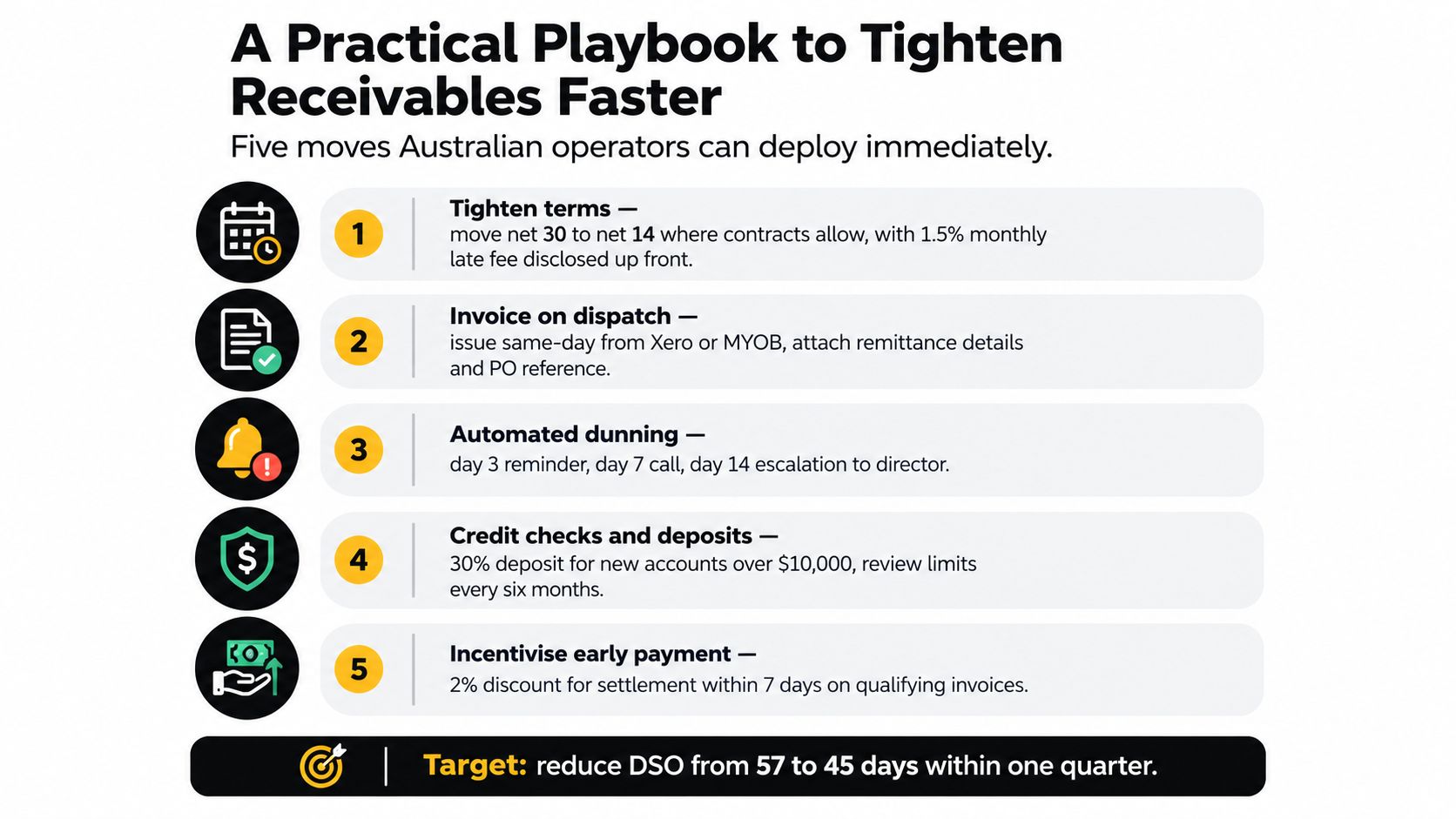 A Practical Playbook to Tighten Receivables Faster

Five moves Australian operators can deploy immediately.

1 Tighten terms — move net 30 to net 14 where contracts allow, with 1.5% monthly late fee disclosed up front.

2 Invoice on dispatch — issue same-day from Xero or MYOB, attach remittance details and PO reference.

3 Automated dunning — day 3 reminder, day 7 call, day 14 escalation to director.

4 Credit checks and deposits — 30% deposit for new accounts over $10,000, review limits every six months.

5 Incentivise early payment — 2% discount for settlement within 7 days on qualifying invoices.

Target: reduce DSO from 57 to 45 days within one quarter.